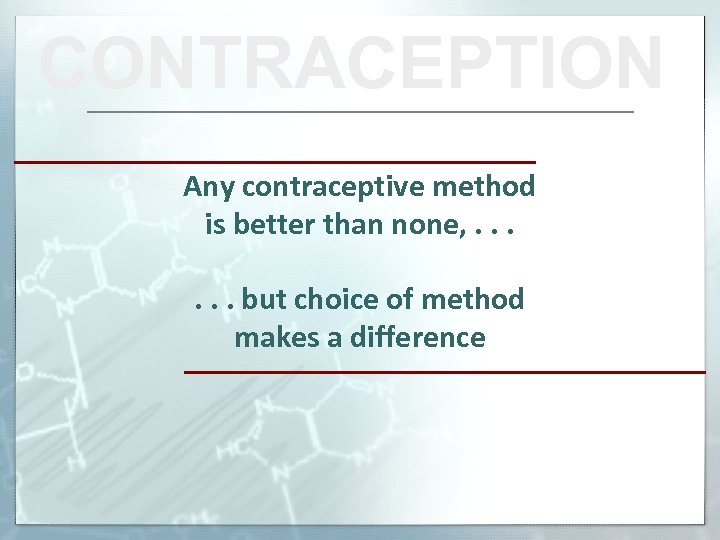 CONTRACEPTION

Any contraceptive method is better than none, . . .

. . . but choice of method makes a difference